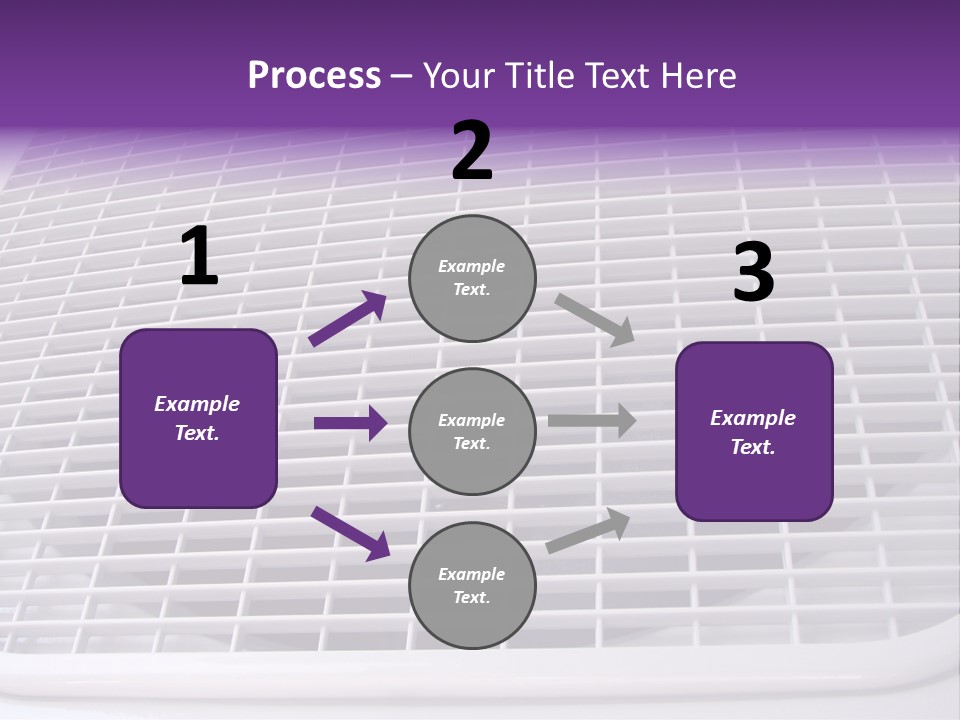 Process – Your Title Text Here

1

Example Text.

2

Example Text.

Example Text.

Example Text.

3

Example Text.